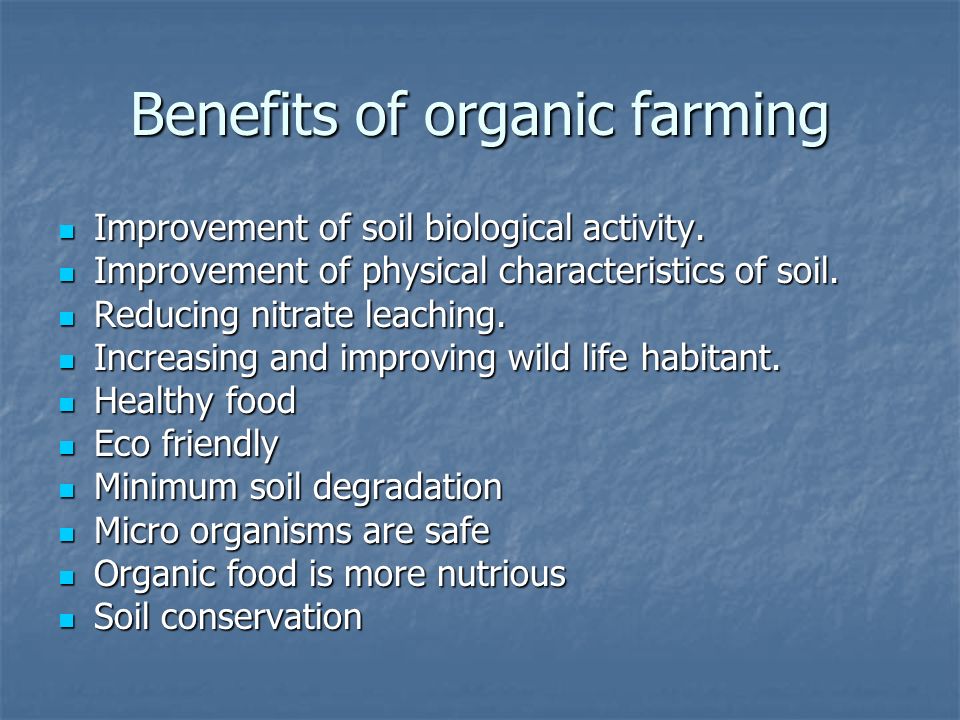 Benefits of organic farming

- Improvement of soil biological activity.
- Improvement of physical characteristics of soil.
- Reducing nitrate leaching.
- Increasing and improving wild life habitant.
- Healthy food
- Eco friendly
- Minimum soil degradation
- Micro organisms are safe
- Organic food is more nutrious
- Soil conservation